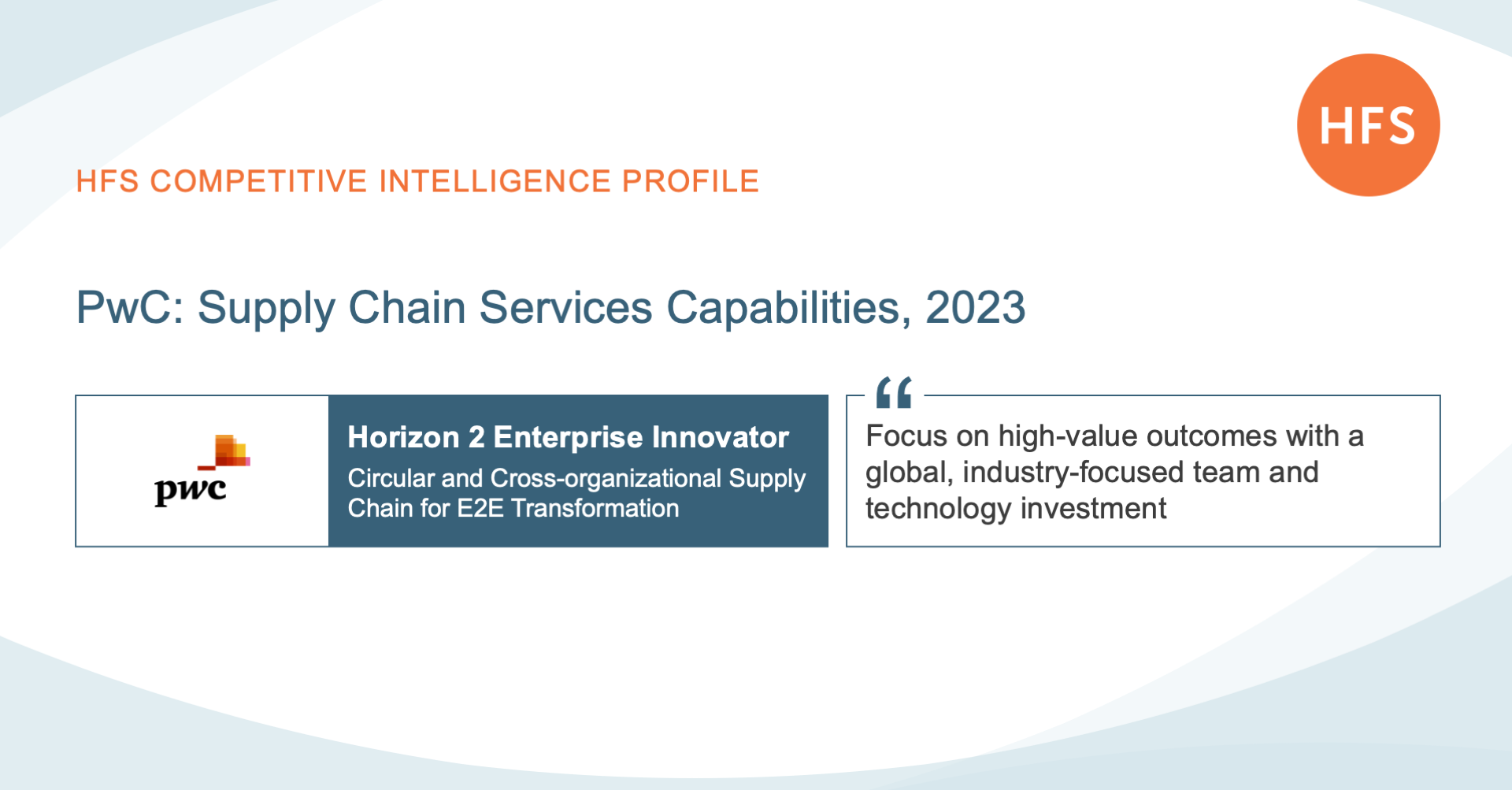 HFS

HFS COMPETITIVE INTELLIGENCE PROFILE

PwC: Supply Chain Services Capabilities, 2023

pwc

Horizon 2 Enterprise Innovator

Circular and Cross-organizational Supply Chain for E2E Transformation

“

Focus on high-value outcomes with a global, industry-focused team and technology investment